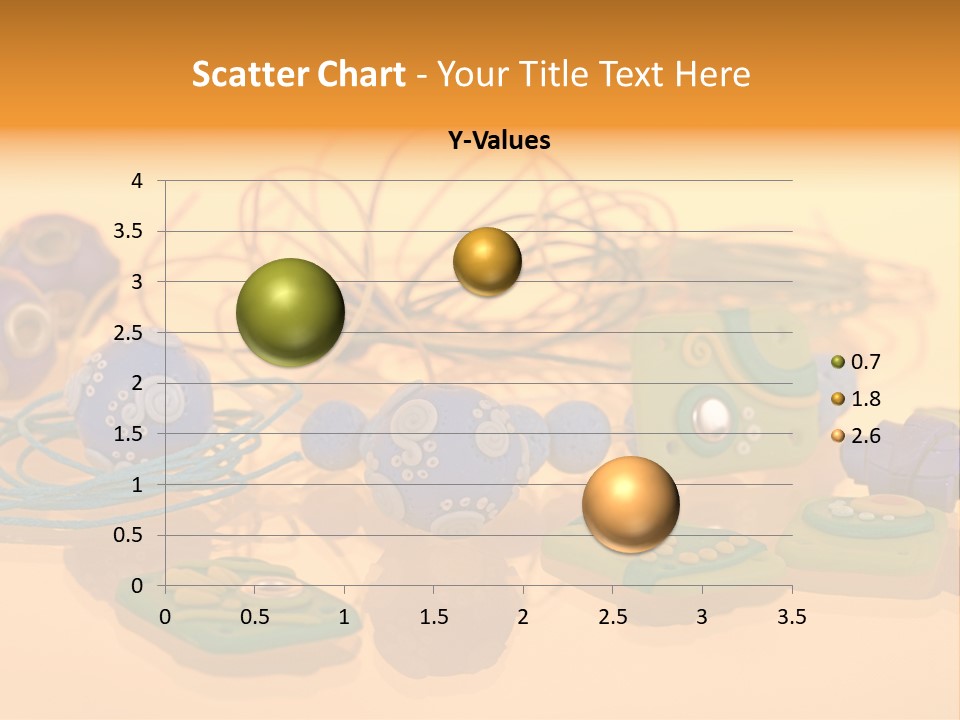 Scatter Chart - Your Title Text Here

Y-Values

4
3.5
3
2.5
2
1.5
1
0.5
0

0 0.5 1 1.5 2 2.5 3 3.5

0.7
1.8
2.6